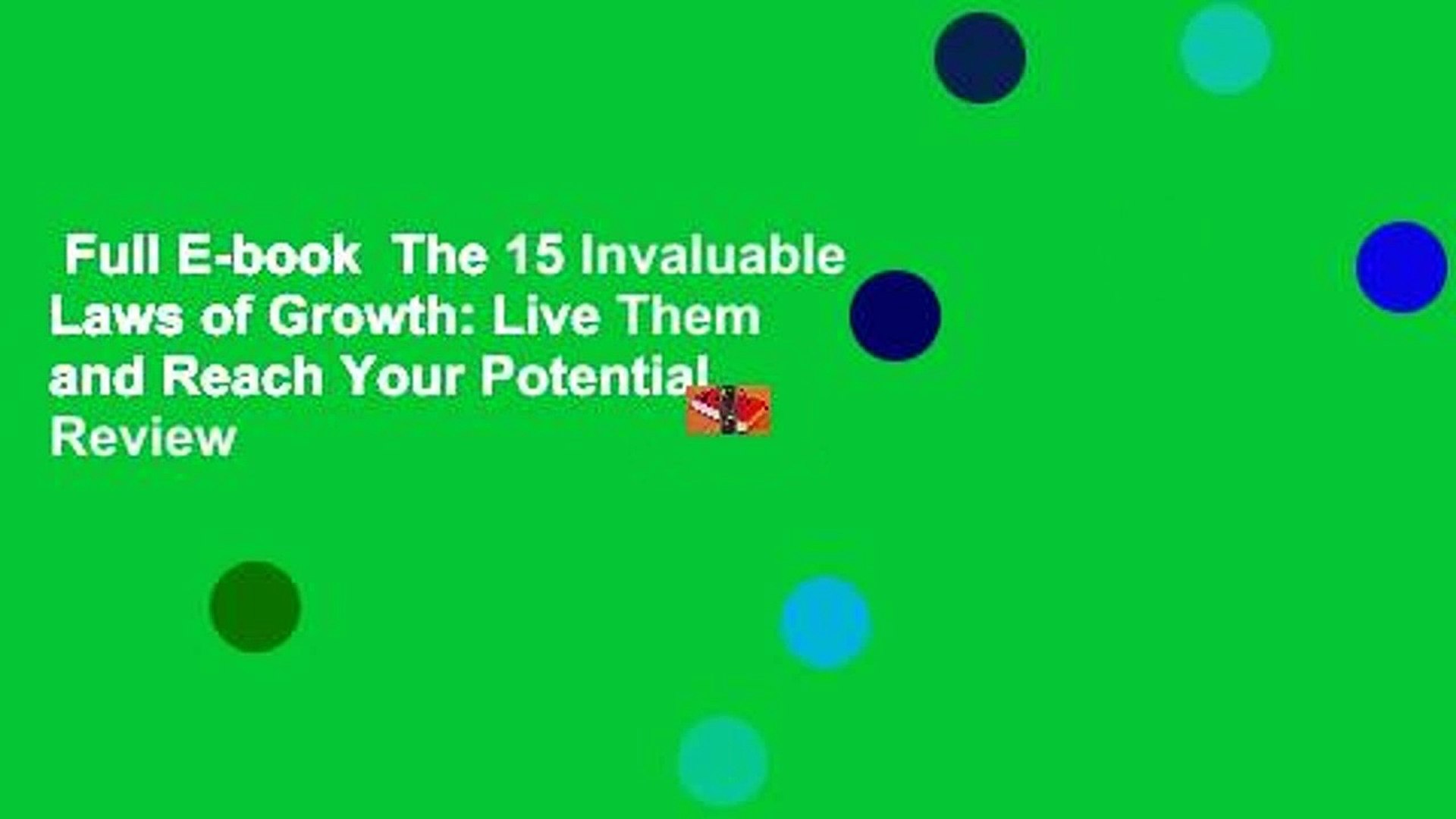 Full E-book The 15 Invaluable Laws of Growth: Live Them and Reach Your Potential Review